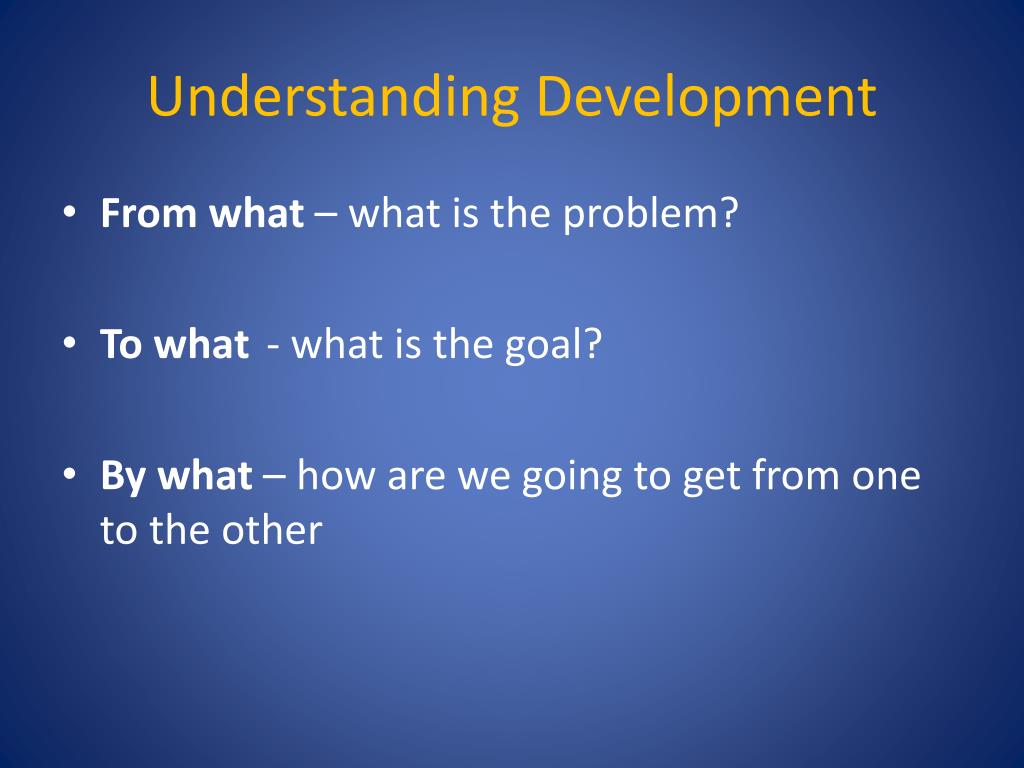 Understanding Development

• From what – what is the problem?

• To what - what is the goal?

• By what – how are we going to get from one to the other